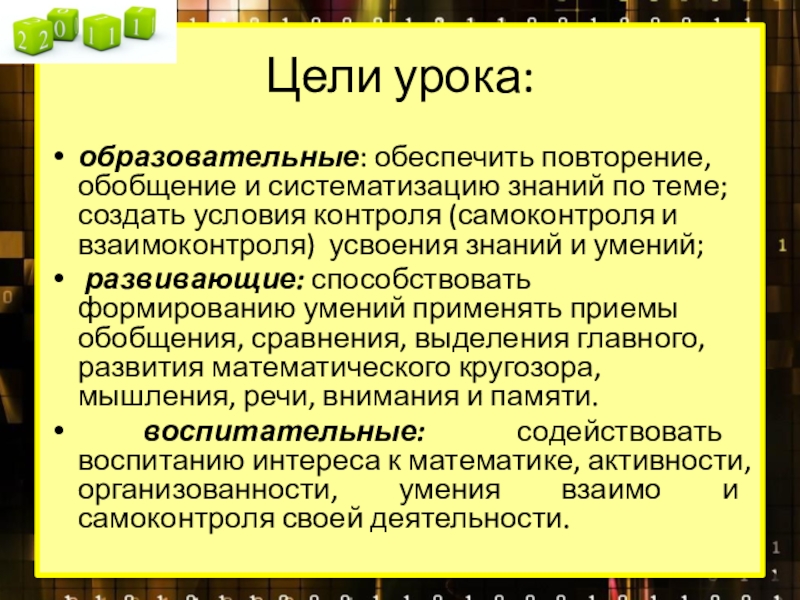 2 2 0 1 1 1

Цели урока:

• образовательные: обеспечить повторение, обобщение и систематизацию знаний по теме; создать условия контроля (самоконтроля и взаимоконтроля) усвоения знаний и умений;

• развивающие: способствовать формированию умений применять приемы обобщения, сравнения, выделения главного, развития математического кругозора, мышления, речи, внимания и памяти.

• воспитательные: содействовать воспитанию интереса к математике, активности, организованности, умения взаимо и самоконтроля своей деятельности.